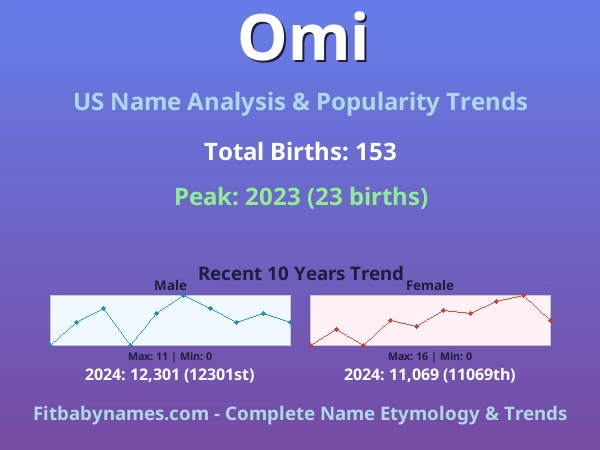 Omi

US Name Analysis & Popularity Trends

Total Births: 153

Peak: 2023 (23 births)

Recent 10 Years Trend

Male

Max: 11 | Min: 0

2024: 12,301 (12301st)

Female

Max: 16 | Min: 0

2024: 11,069 (11069th)

Fitbabynames.com - Complete Name Etymology & Trends